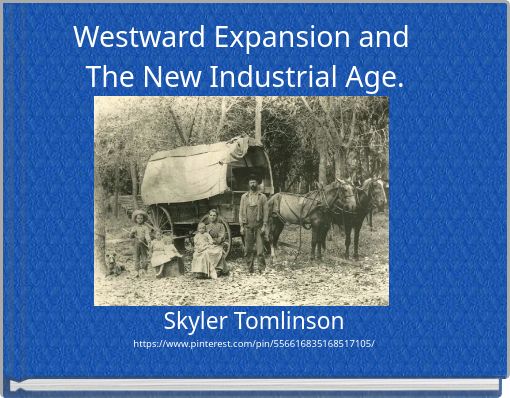 Westward Expansion and The New Industrial Age.

Skyler Tomlinson

https://www.pinterest.com/pin/556616835168517105/